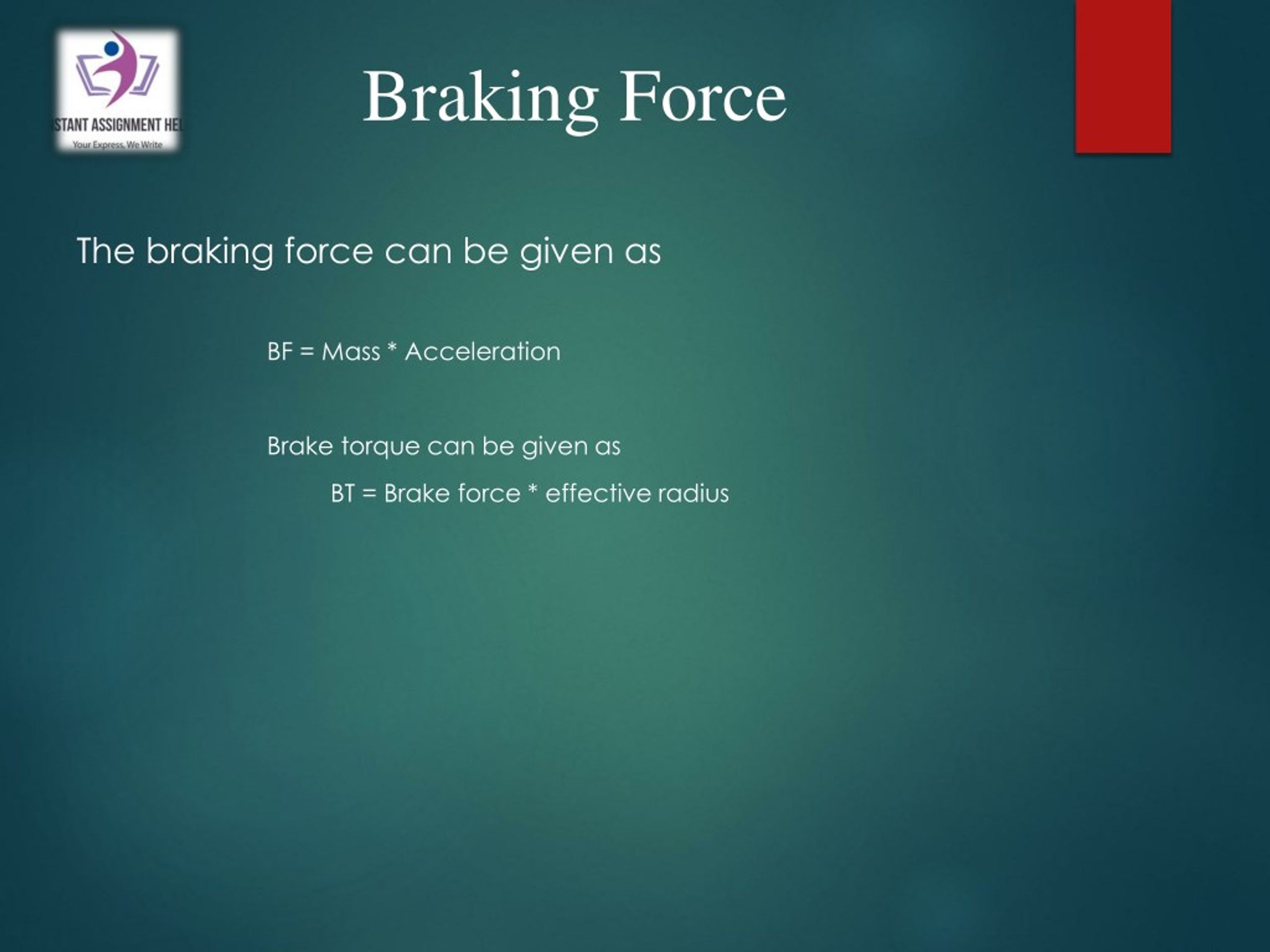 STANT ASSIGNMENT HEL
Your Express, We Write

Braking Force

The braking force can be given as

BF = Mass * Acceleration

Brake torque can be given as

BT = Brake force * effective radius